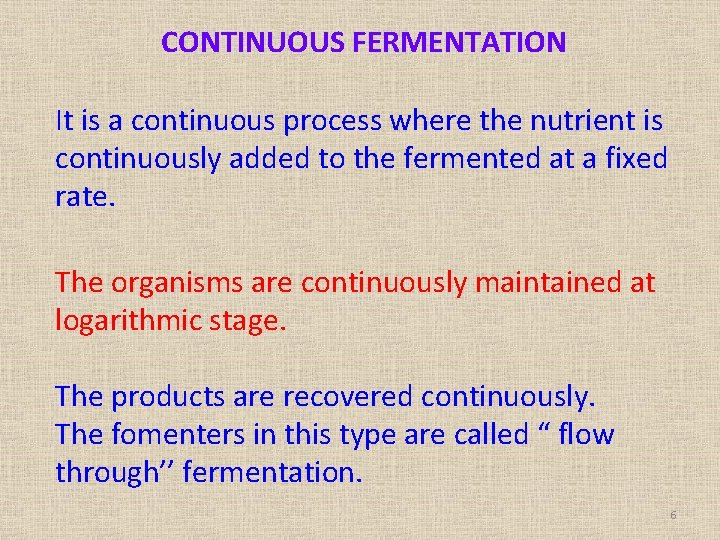 CONTINUOUS FERMENTATION

It is a continuous process where the nutrient is continuously added to the fermented at a fixed rate.

The organisms are continuously maintained at logarithmic stage.

The products are recovered continuously.
The fomenters in this type are called “ flow through’’ fermentation.

6